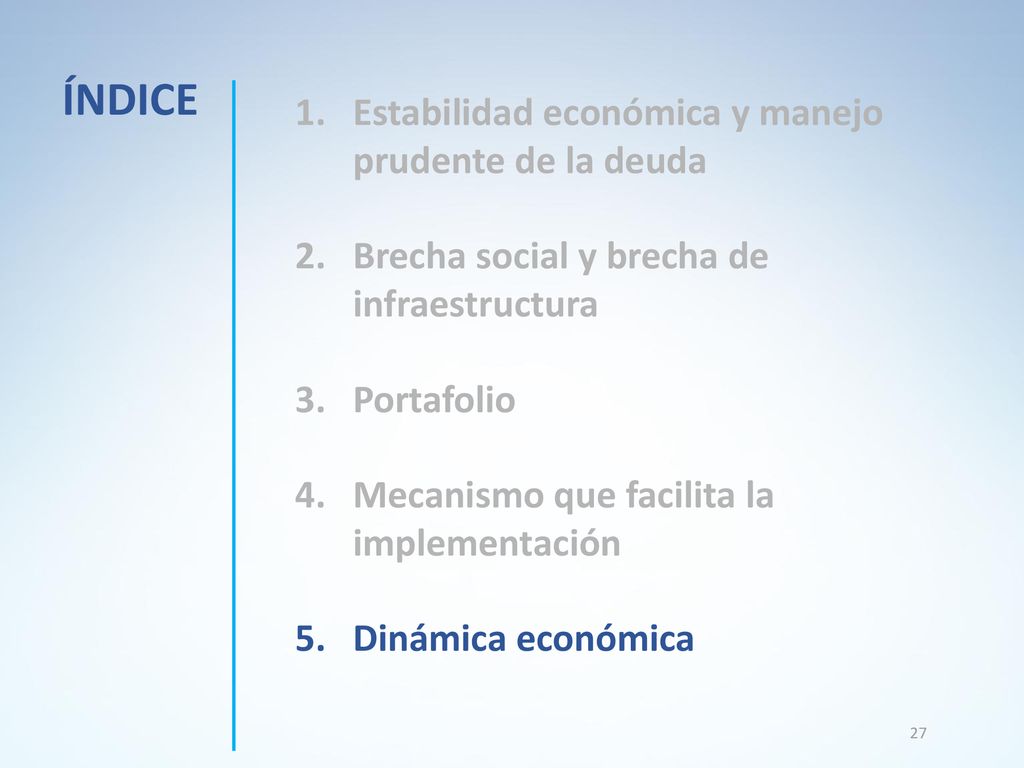 ÍNDICE

1. Estabilidad económica y manejo prudente de la deuda

2. Brecha social y brecha de infraestructura

3. Portafolio

4. Mecanismo que facilita la implementación

5. Dinámica económica

27